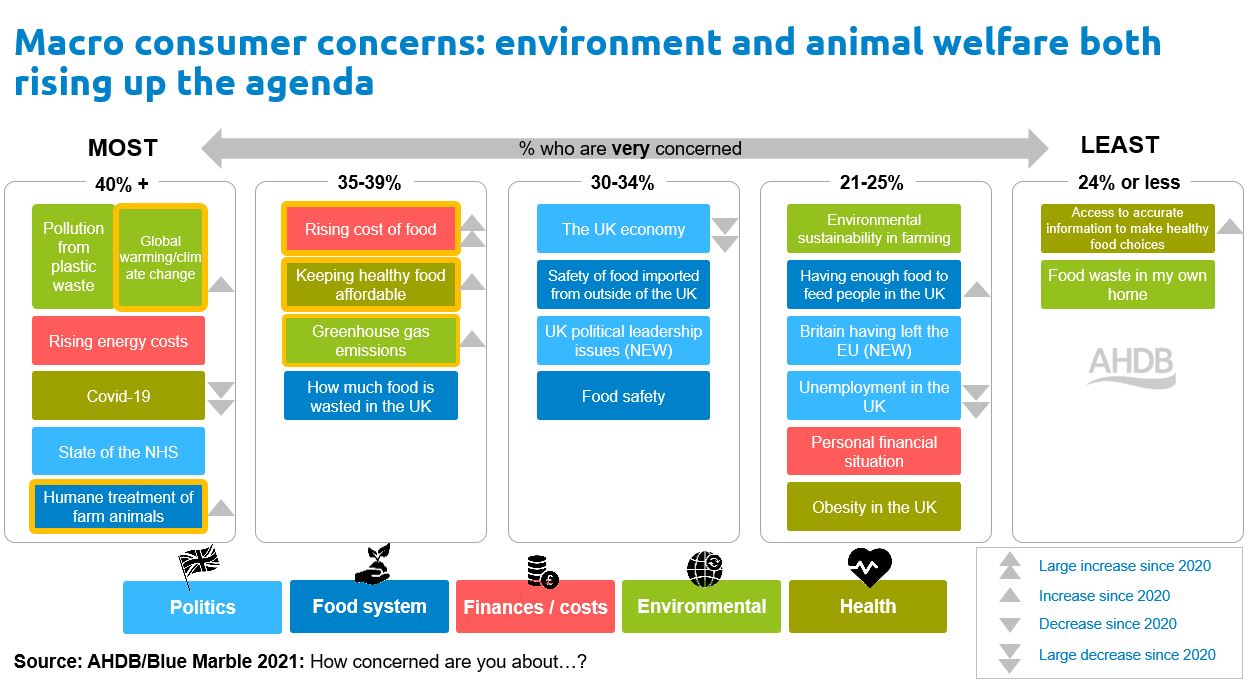 Macro consumer concerns: environment and animal welfare both rising up the agenda

MOST

% who are very concerned

LEAST

40% +

Pollution from plastic waste

Global warming/climate change

Rising energy costs

Covid-19

State of the NHS

Humane treatment of farm animals

35-39%

Rising cost of food

Keeping healthy food affordable

Greenhouse gas emissions

How much food is wasted in the UK

30-34%

The UK economy

Safety of food imported from outside of the UK

UK political leadership issues (NEW)

Food safety

21-25%

Environmental sustainability in farming

Having enough food to feed people in the UK

Britain having left the EU (NEW)

Unemployment in the UK

Personal financial situation

Obesity in the UK

24% or less

Access to accurate information to make healthy food choices

Food waste in my own home

AHDB

Politics

Food system

Finances / costs

Environmental

Health

Large increase since 2020

Increase since 2020

Decrease since 2020

Large decrease since 2020

Source: AHDB/Blue Marble 2021: How concerned are you about…?